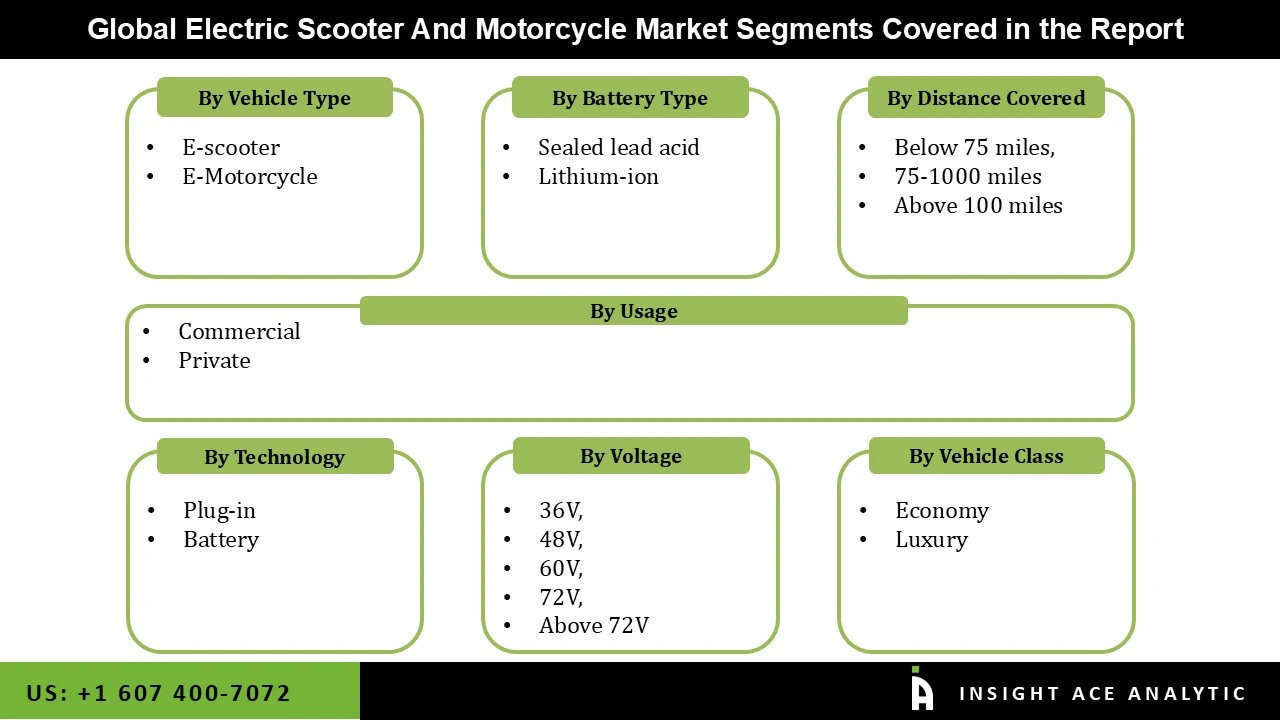 Global Electric Scooter And Motorcycle Market Segments Covered in the Report

By Vehicle Type
• E-scooter
• E-Motorcycle

By Battery Type
• Sealed lead acid
• Lithium-ion

By Distance Covered
• Below 75 miles,
• 75-1000 miles
• Above 100 miles

By Usage
• Commercial
• Private

By Technology
• Plug-in
• Battery

By Voltage
• 36V,
• 48V,
• 60V,
• 72V,
• Above 72V

By Vehicle Class
• Economy
• Luxury

US: +1 607 400-7072

INSIGHT ACE ANALYTIC